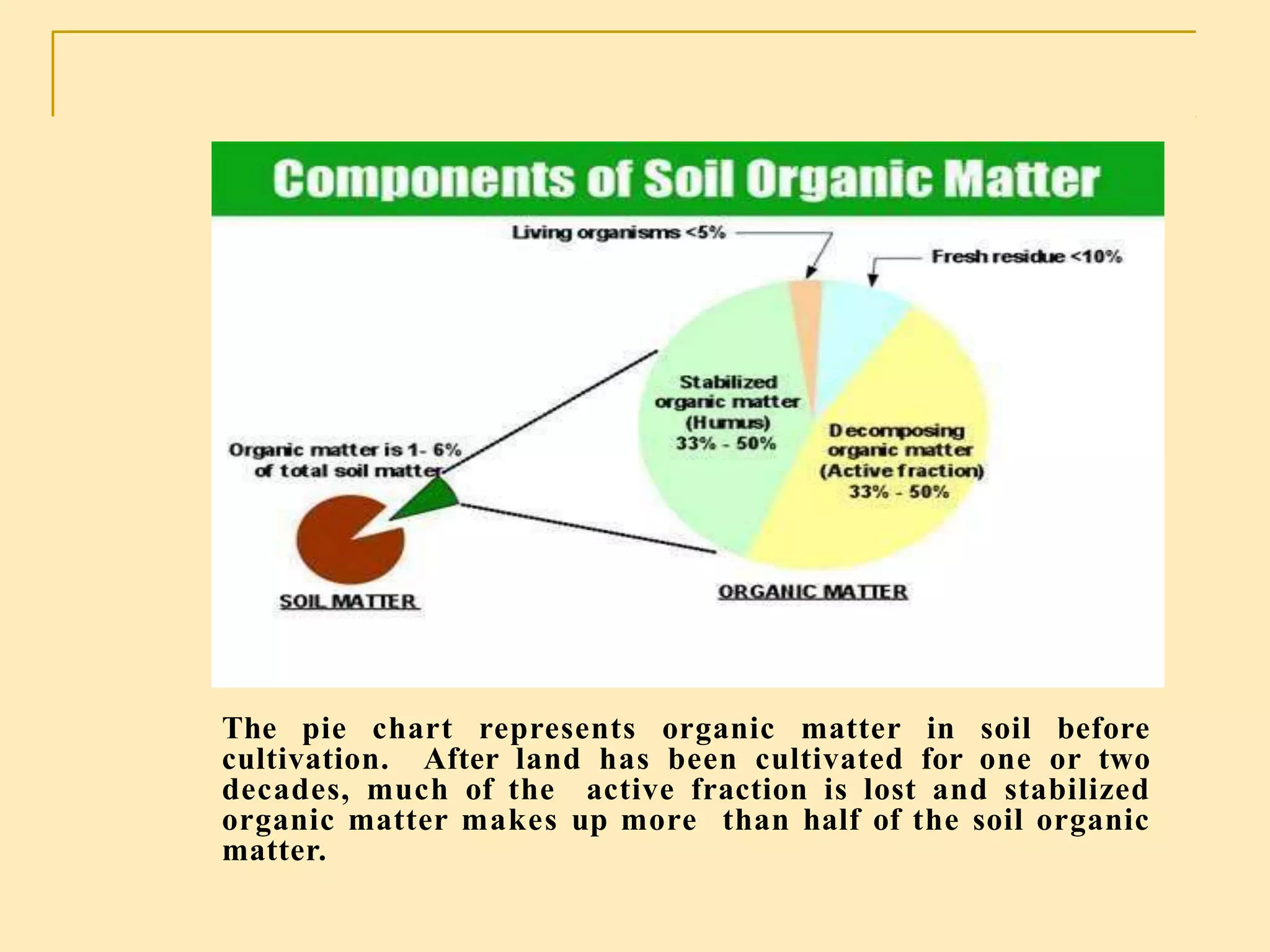 Components of Soil Organic Matter

Living organisms <5%

Fresh residue <10%

Stabilized organic matter (Humus) 33% - 50%

Decomposing organic matter (Active fraction) 33% - 50%

Organic matter is 1- 6% of total soil matter

SOIL MATTER

ORGANIC MATTER

The pie chart represents organic matter in soil before cultivation. After land has been cultivated for one or two decades, much of the active fraction is lost and stabilized organic matter makes up more than half of the soil organic matter.